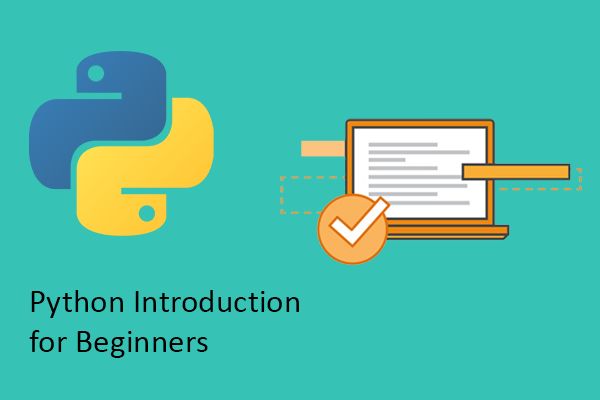 Python Introduction for Beginners